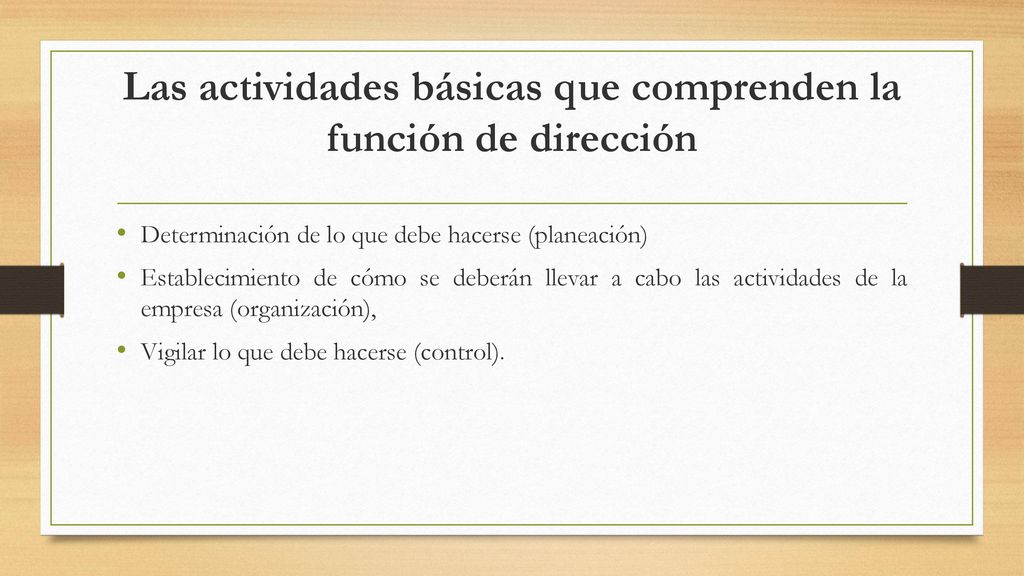 Las actividades básicas que comprenden la función de dirección

• Determinación de lo que debe hacerse (planeación)

• Establecimiento de cómo se deberán llevar a cabo las actividades de la empresa (organización),

• Vigilar lo que debe hacerse (control).